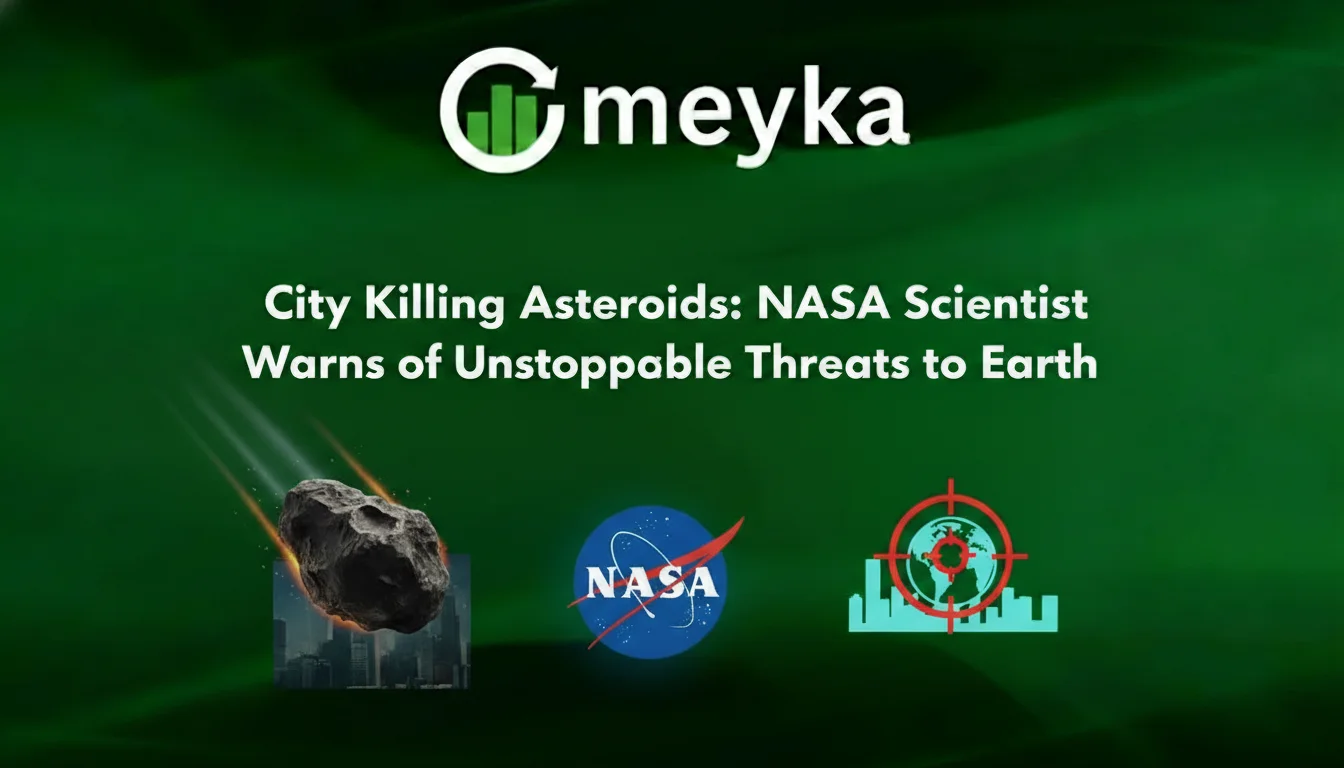 meyka

City Killing Asteroids: NASA Scientist Warns of Unstoppable Threats to Earth

NASA